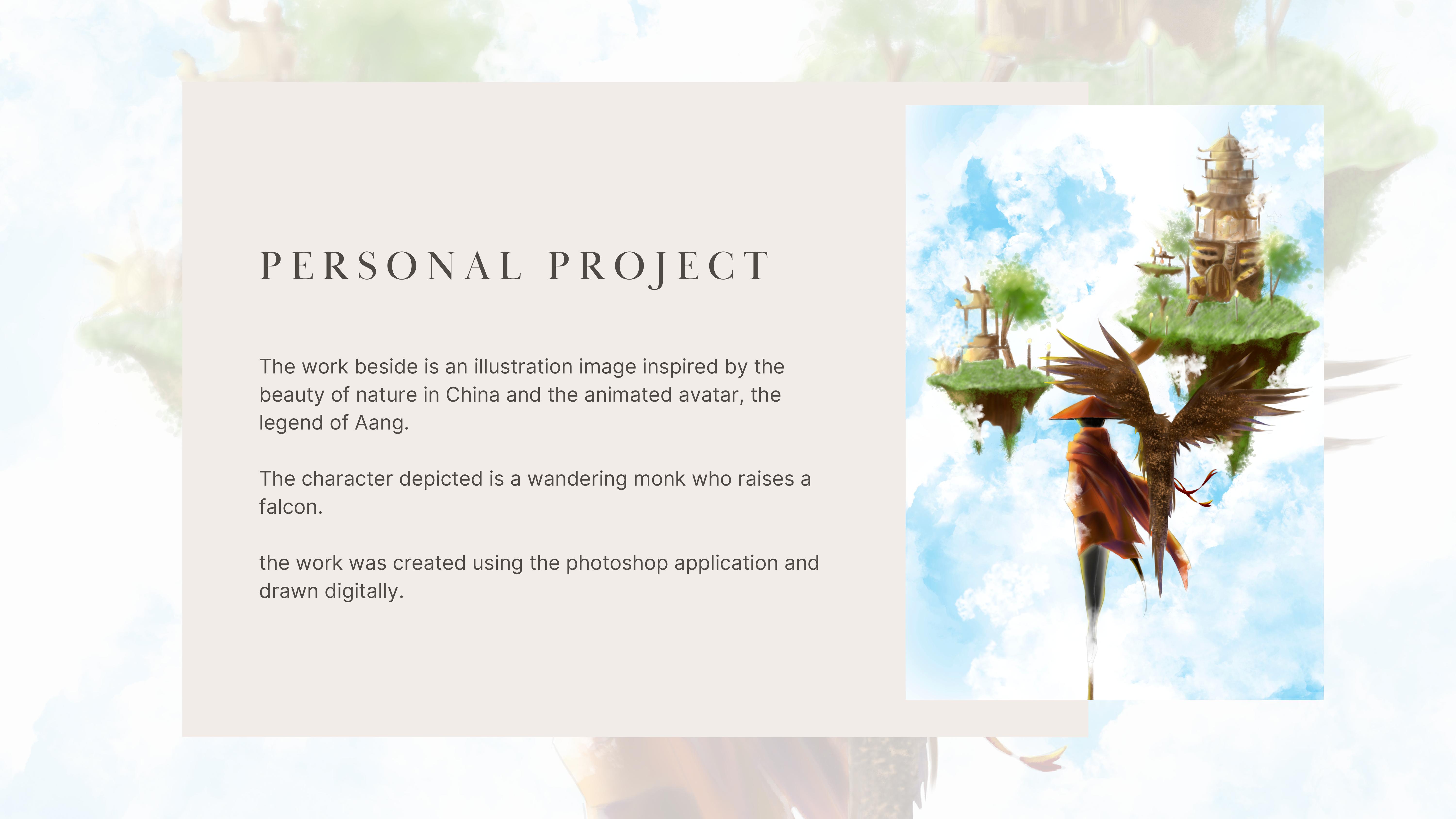 PERSONAL PROJECT

The work beside is an illustration image inspired by the beauty of nature in China and the animated avatar, the legend of Aang.

The character depicted is a wandering monk who raises a falcon.

the work was created using the photoshop application and drawn digitally.